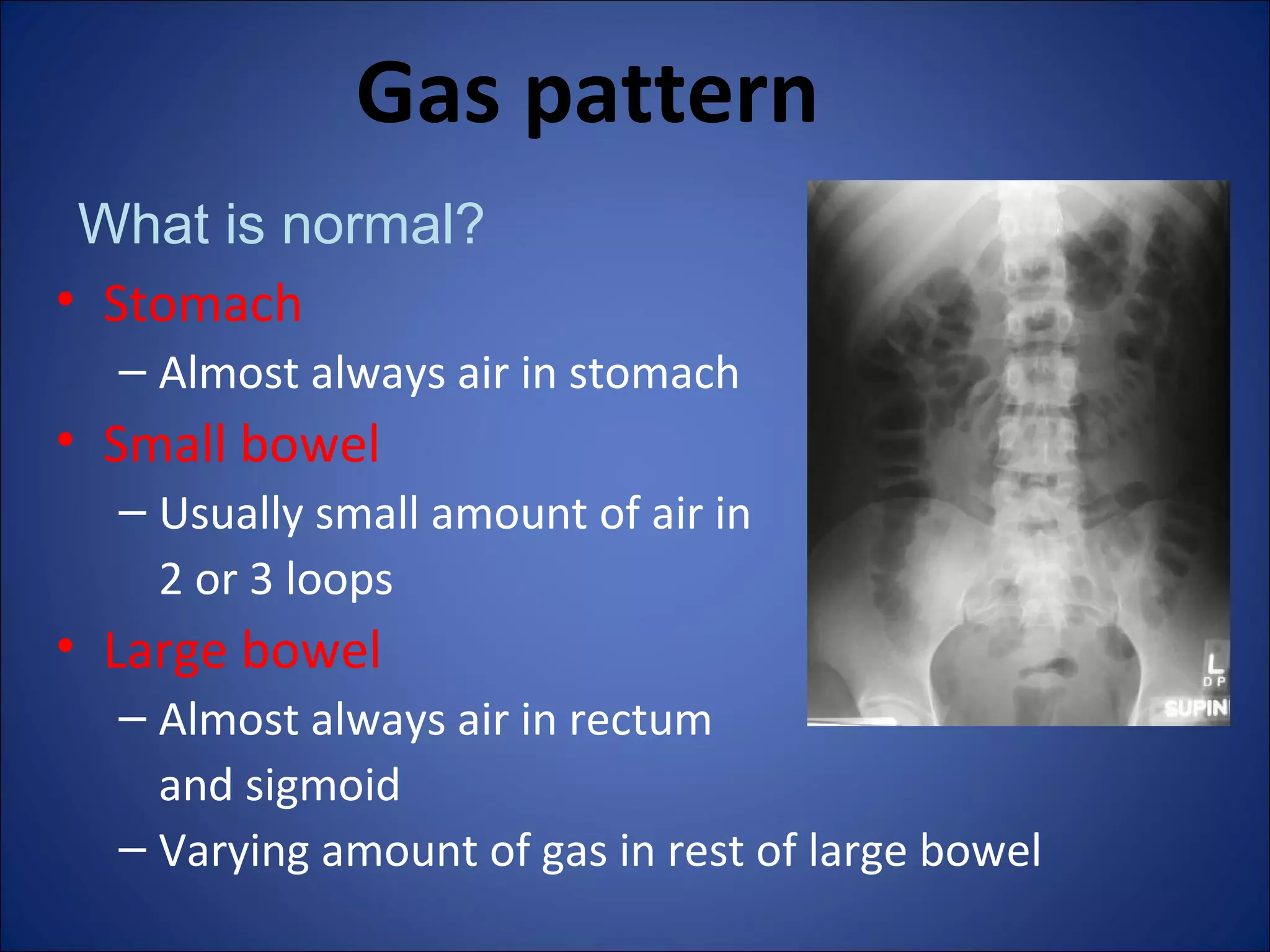 Gas pattern

What is normal?

• Stomach
– Almost always air in stomach
• Small bowel
– Usually small amount of air in 2 or 3 loops
• Large bowel
– Almost always air in rectum and sigmoid
– Varying amount of gas in rest of large bowel

L
DP
SUPIN